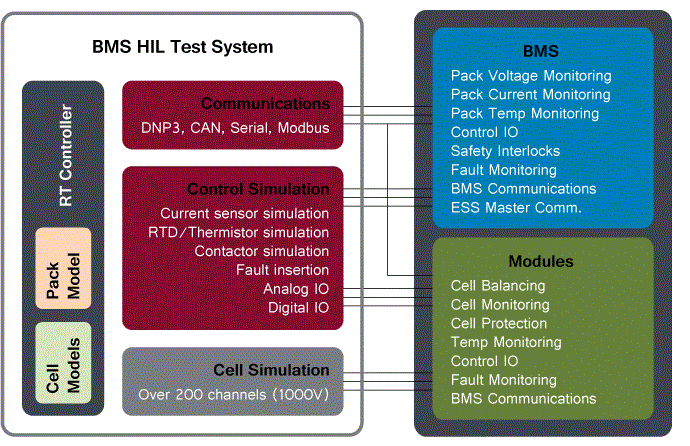 BMS HIL Test System

RT Controller

Pack Model

Cell Models

Communications
DNP3, CAN, Serial, Modbus

Control Simulation
Current sensor simulation
RTD/Thermistor simulation
Contactor simulation
Fault insertion
Analog IO
Digital IO

Cell Simulation
Over 200 channels (1000V)

BMS
Pack Voltage Monitoring
Pack Current Monitoring
Pack Temp Monitoring
Control IO
Safety Interlocks
Fault Monitoring
BMS Communications
ESS Master Comm.

Modules
Cell Balancing
Cell Monitoring
Cell Protection
Temp Monitoring
Control IO
Fault Monitoring
BMS Communications